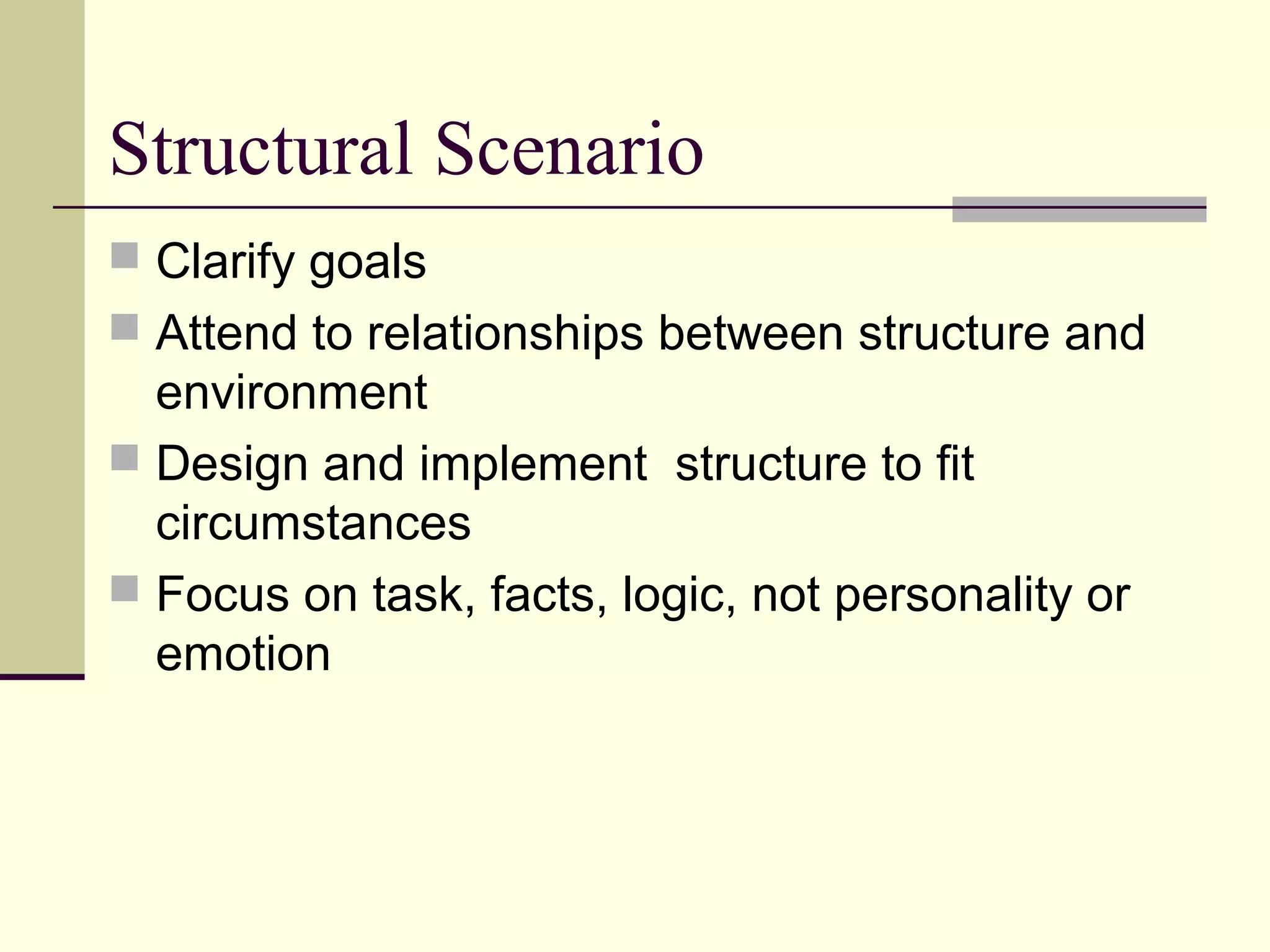 Structural Scenario

- Clarify goals
- Attend to relationships between structure and environment
- Design and implement  structure to fit circumstances
- Focus on task, facts, logic, not personality or emotion